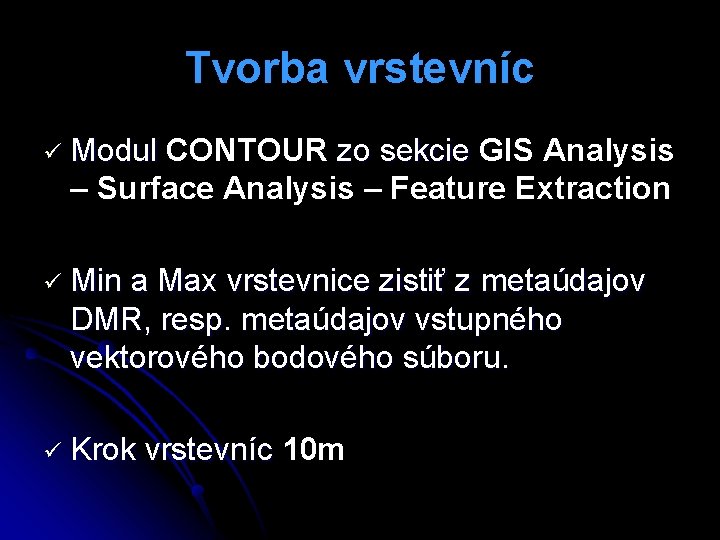 Tvorba vrstevníc

✓ Modul CONTOUR zo sekcie GIS Analysis – Surface Analysis – Feature Extraction

✓ Min a Max vrstevnice zistiť z metaúdajov DMR, resp. metaúdajov vstupného vektorového bodového súboru.

✓ Krok vrstevníc 10m